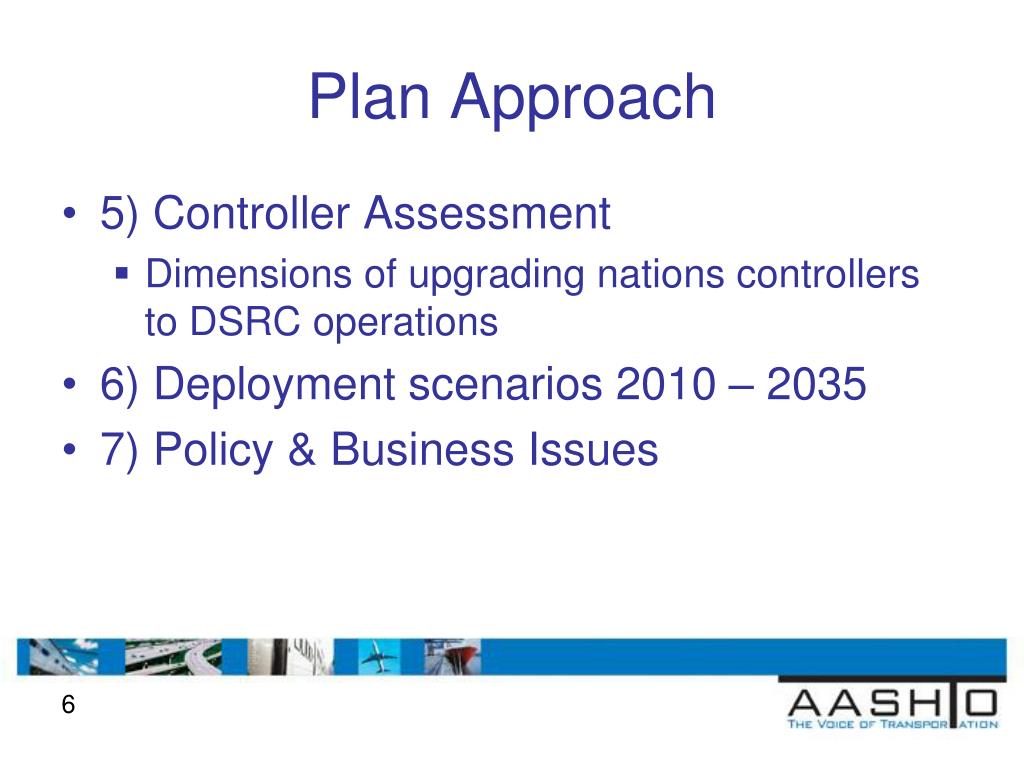 Plan Approach

• 5) Controller Assessment
  ▪ Dimensions of upgrading nations controllers to DSRC operations
• 6) Deployment scenarios 2010 – 2035
• 7) Policy & Business Issues

6

AASHTO
THE VOICE OF TRANSPORTATION